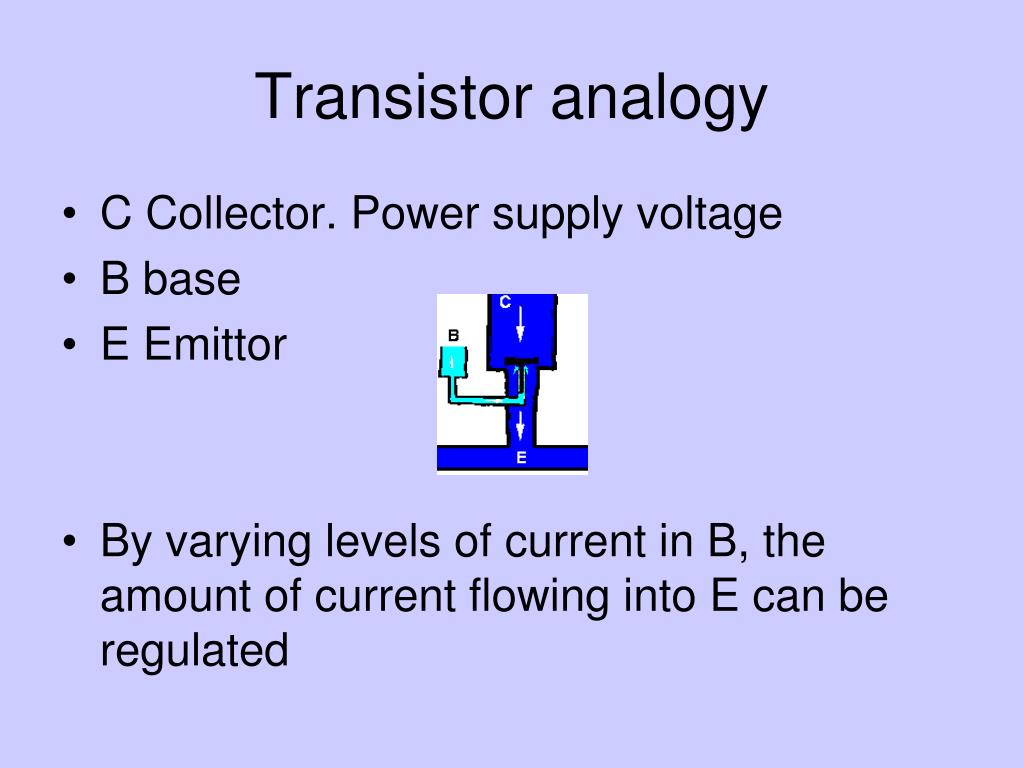 Transistor analogy

• C Collector. Power supply voltage
• B base
• E Emittor

C
B
E

• By varying levels of current in B, the amount of current flowing into E can be regulated